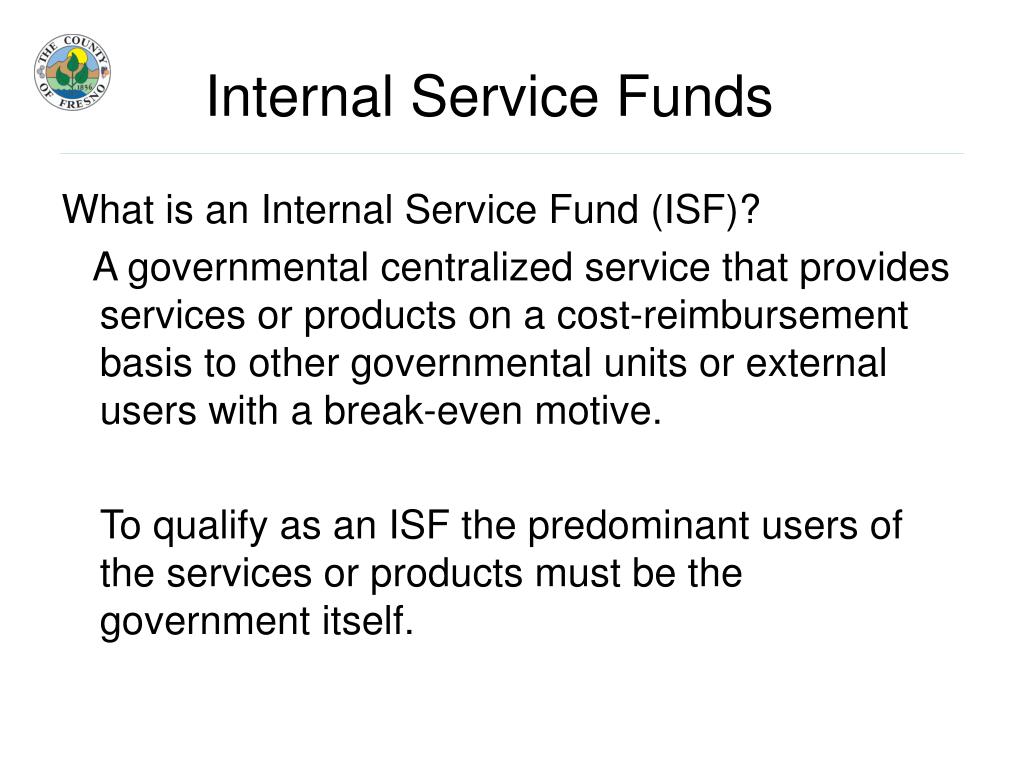 THE COUNTY OF FRESNO 1856

Internal Service Funds

What is an Internal Service Fund (ISF)?

A governmental centralized service that provides services or products on a cost-reimbursement basis to other governmental units or external users with a break-even motive.

To qualify as an ISF the predominant users of the services or products must be the government itself.